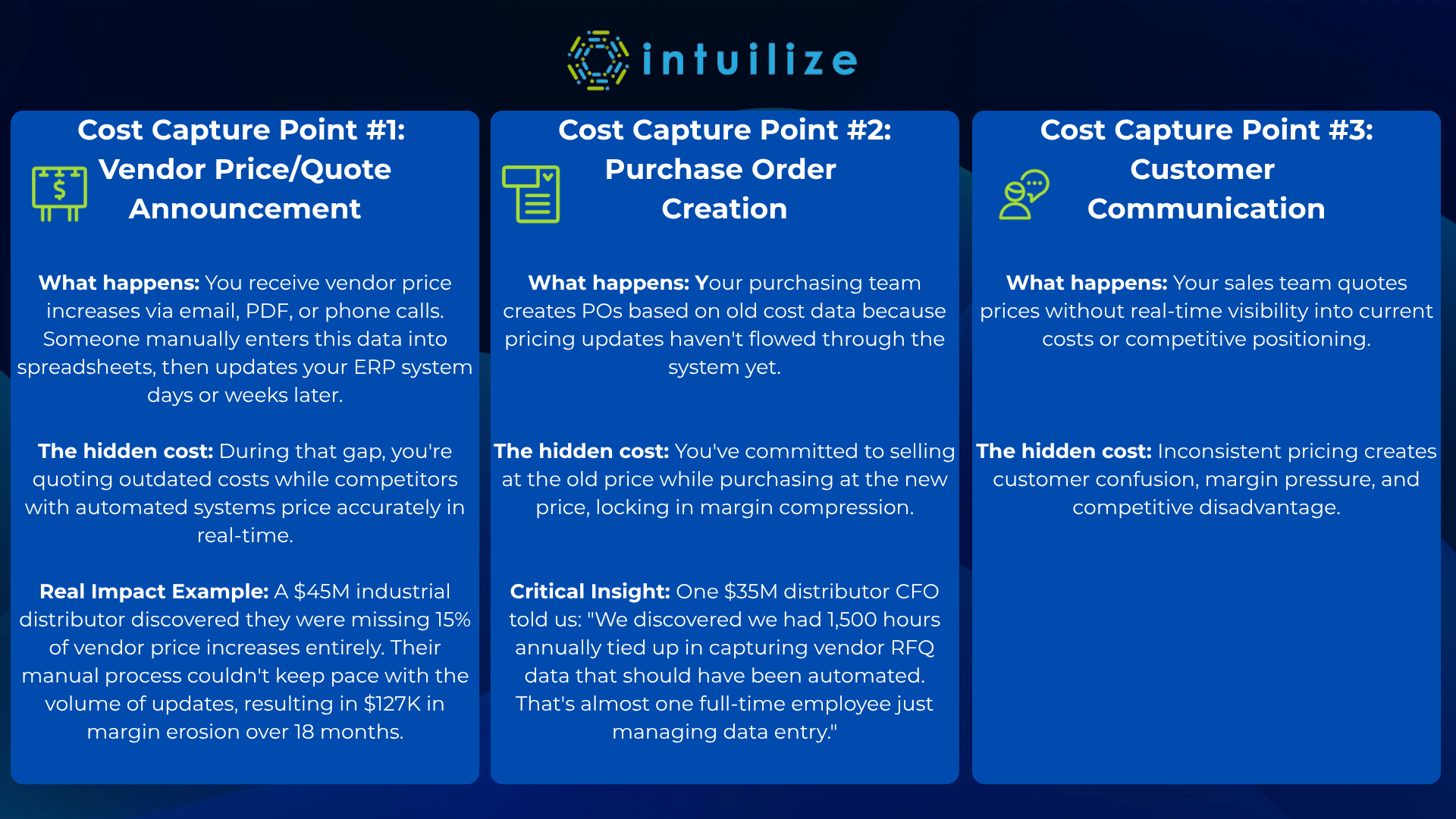 intuilize

Cost Capture Point #1: Vendor Price/Quote Announcement

What happens: You receive vendor price increases via email, PDF, or phone calls. Someone manually enters this data into spreadsheets, then updates your ERP system days or weeks later.

The hidden cost: During that gap, you're quoting outdated costs while competitors with automated systems price accurately in real-time.

Real Impact Example: A $45M industrial distributor discovered they were missing 15% of vendor price increases entirely. Their manual process couldn't keep pace with the volume of updates, resulting in $127K in margin erosion over 18 months.

Cost Capture Point #2: Purchase Order Creation

What happens: Your purchasing team creates POs based on old cost data because pricing updates haven't flowed through the system yet.

The hidden cost: You've committed to selling at the old price while purchasing at the new price, locking in margin compression.

Critical Insight: One $35M distributor CFO told us: "We discovered we had 1,500 hours annually tied up in capturing vendor RFQ data that should have been automated. That's almost one full-time employee just managing data entry."

Cost Capture Point #3: Customer Communication

What happens: Your sales team quotes prices without real-time visibility into current costs or competitive positioning.

The hidden cost: Inconsistent pricing creates customer confusion, margin pressure, and competitive disadvantage.